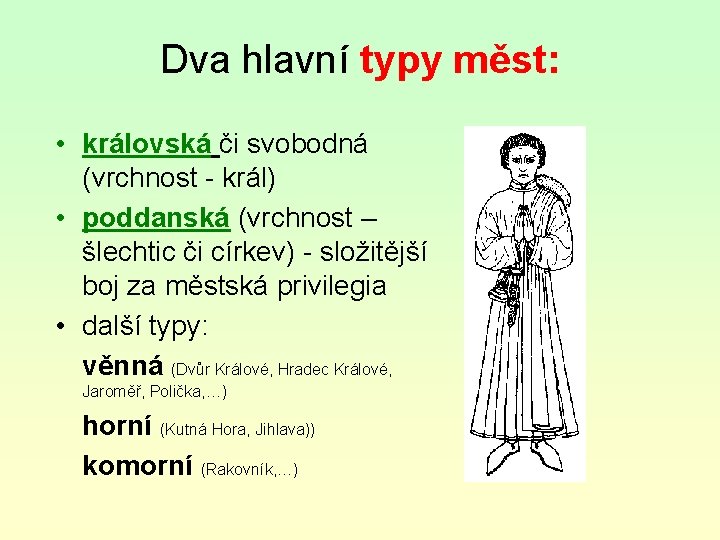 Dva hlavní typy měst:

• královská či svobodná (vrchnost - král)
• poddanská (vrchnost – šlechtic či církev) - složitější boj za městská privilegia
• další typy:

věnná (Dvůr Králové, Hradec Králové, Jaroměř, Polička,…)

horní (Kutná Hora, Jihlava))

komorní (Rakovník,…)